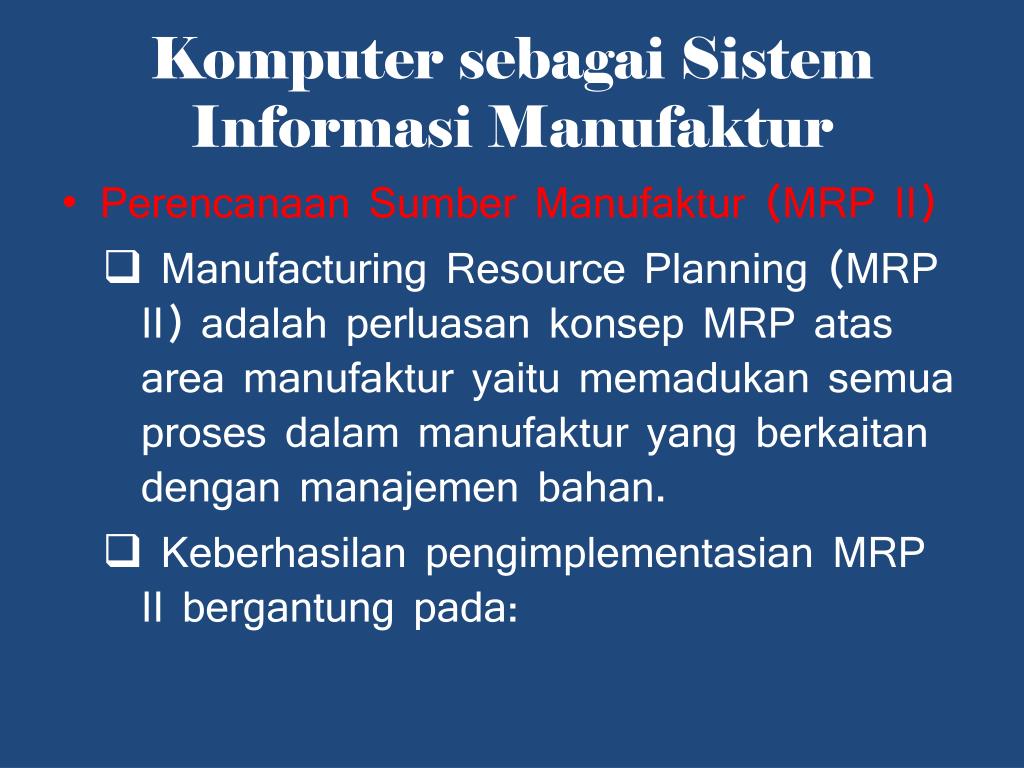 Komputer sebagai Sistem Informasi Manufaktur

• Perencanaan Sumber Manufaktur (MRP II)

❑ Manufacturing Resource Planning (MRP II) adalah perluasan konsep MRP atas area manufaktur yaitu memadukan semua proses dalam manufaktur yang berkaitan dengan manajemen bahan.

❑ Keberhasilan pengimplementasian MRP II bergantung pada: